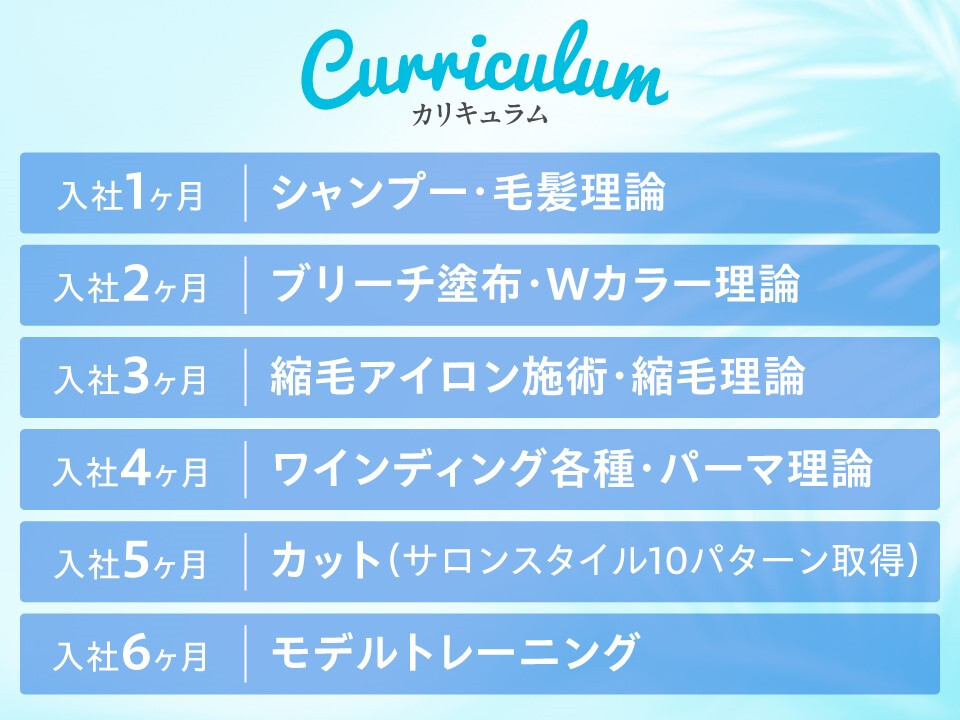 Curriculum
カリキュラム

| 入社1ヶ月 | シャンプー・毛髪理論 |
|---|---|
| 入社2ヶ月 | ブリーチ塗布・Wカラー理論 |
| 入社3ヶ月 | 縮毛アイロン施術・縮毛理論 |
| 入社4ヶ月 | ワインディング各種・パーマ理論 |
| 入社5ヶ月 | カット（サロンスタイル10パターン取得） |
| 入社6ヶ月 | モデルトレーニング |